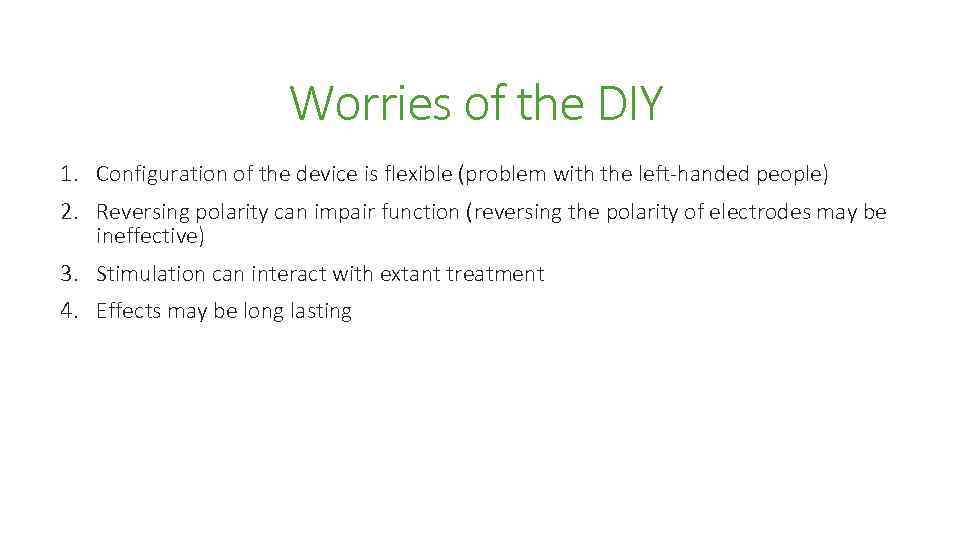 Worries of the DIY

1. Configuration of the device is flexible (problem with the left-handed people)
2. Reversing polarity can impair function (reversing the polarity of electrodes may be ineffective)
3. Stimulation can interact with extant treatment
4. Effects may be long lasting